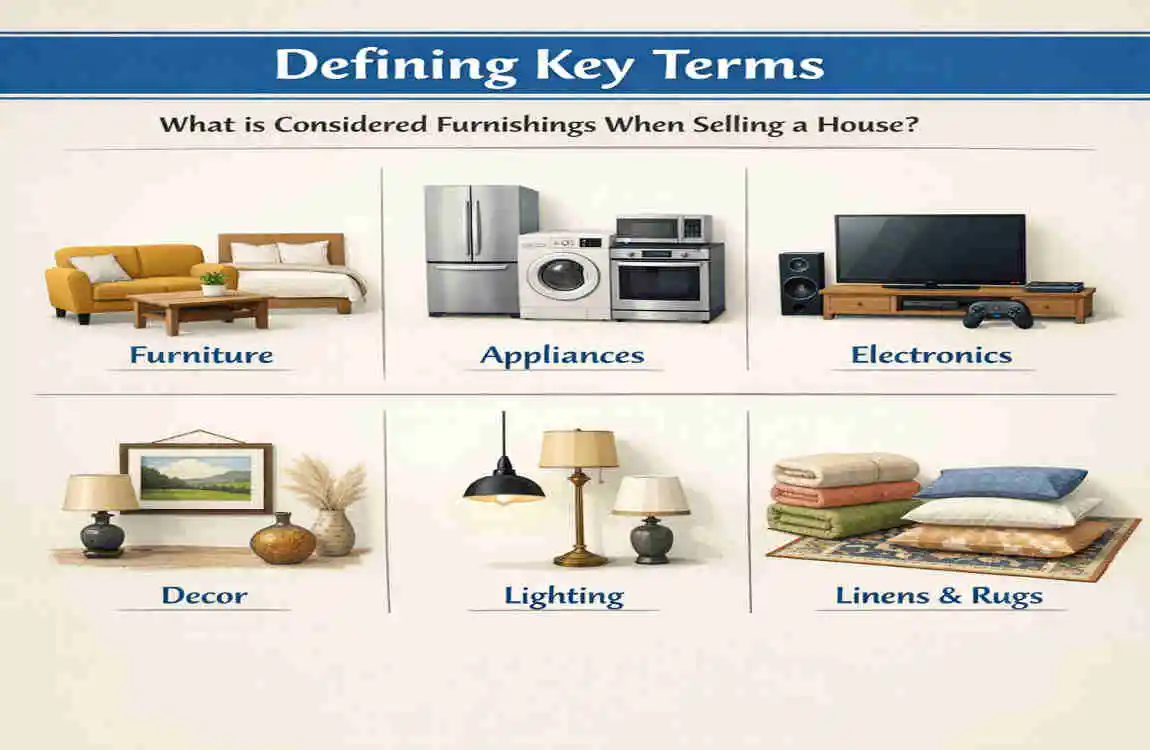 Defining Key Terms

What is Considered Furnishings When Selling a House?

Furniture

Appliances

Electronics

Decor

Lighting

Linens & Rugs